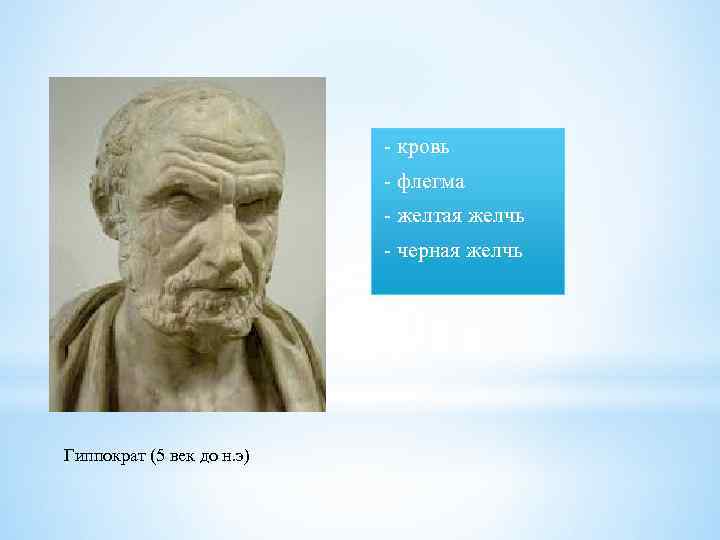 - кровь
- флегма
- желтая желчь
- черная желчь

Гиппократ (5 век до н.э)